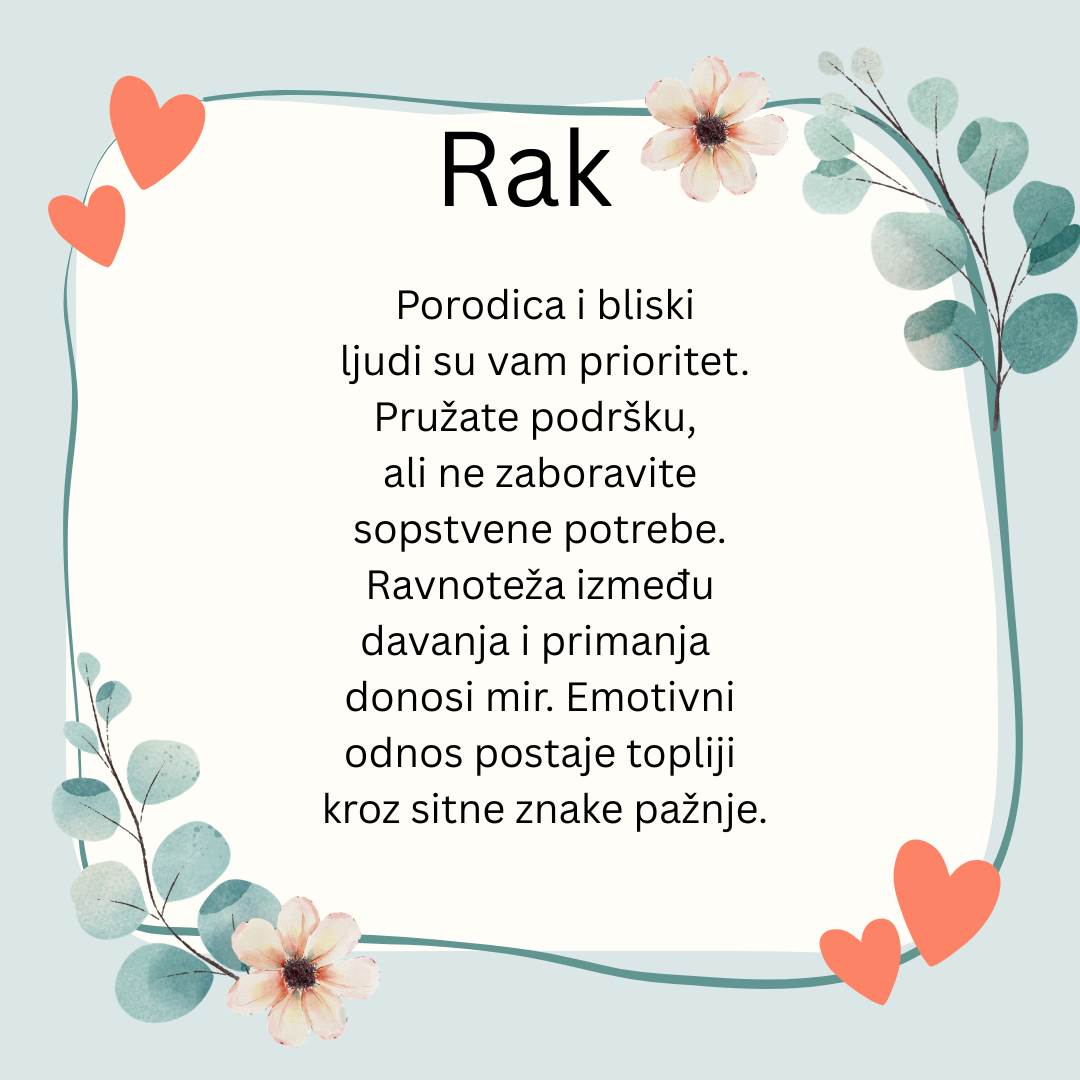 Rak

Porodica i bliski ljudi su vam prioritet. Pružate podršku, ali ne zaboravite sopstvene potrebe. Ravnoteža između davanja i primanja donosi mir. Emotivni odnos postaje topliji kroz sitne znake pažnje.